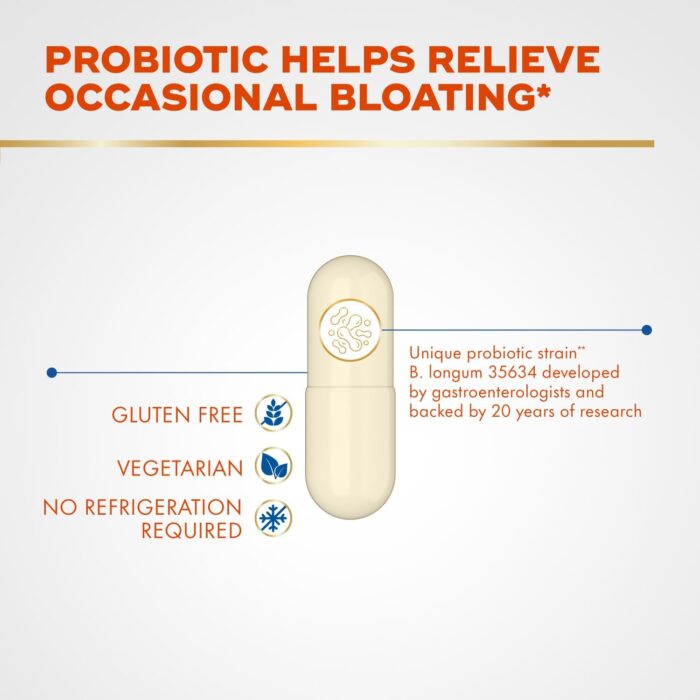 PROBIOTIC HELPS RELIEVE OCCASIONAL BLOATING*

Unique probiotic strain** B. longum 35634 developed by gastroenterologists and backed by 20 years of research

GLUTEN FREE

VEGETARIAN

NO REFRIGERATION REQUIRED